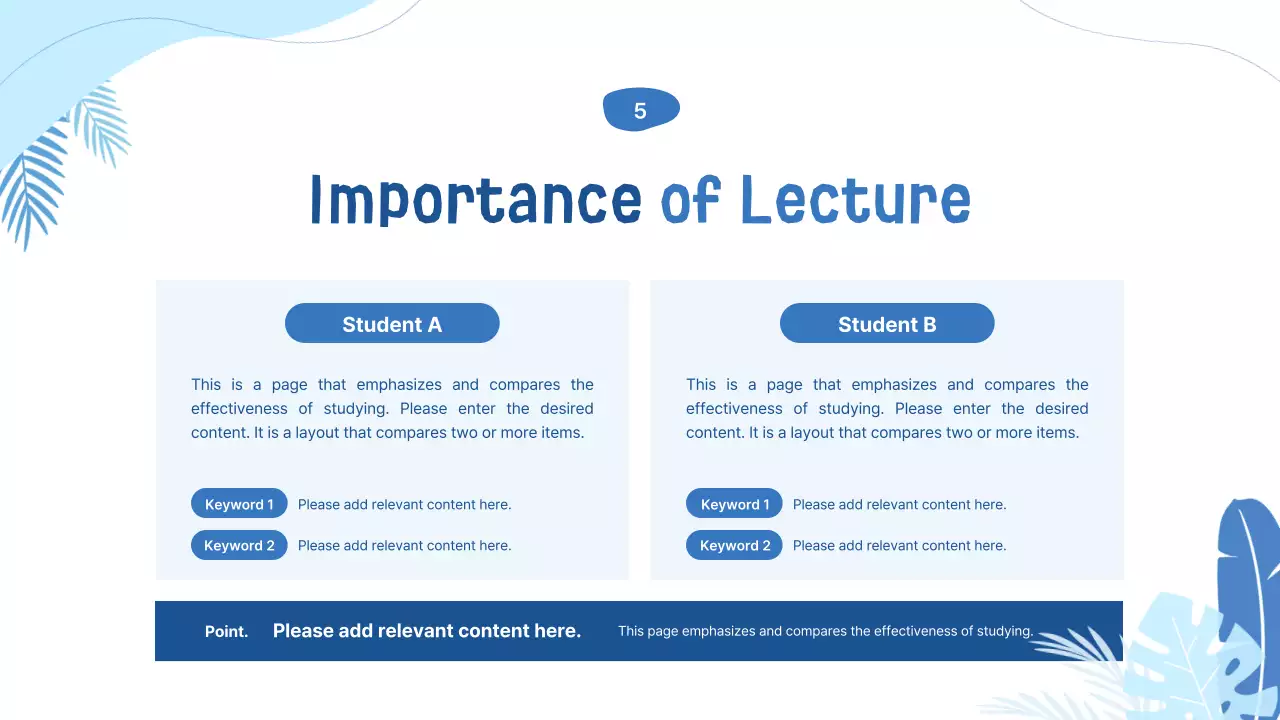 5

Importance of Lecture

Student A

This is a page that emphasizes and compares the effectiveness of studying. Please enter the desired content. It is a layout that compares two or more items.

Keyword 1 Please add relevant content here.

Keyword 2 Please add relevant content here.

Student B

This is a page that emphasizes and compares the effectiveness of studying. Please enter the desired content. It is a layout that compares two or more items.

Keyword 1 Please add relevant content here.

Keyword 2 Please add relevant content here.

Point. Please add relevant content here. This page emphasizes and compares the effectiveness of studying.